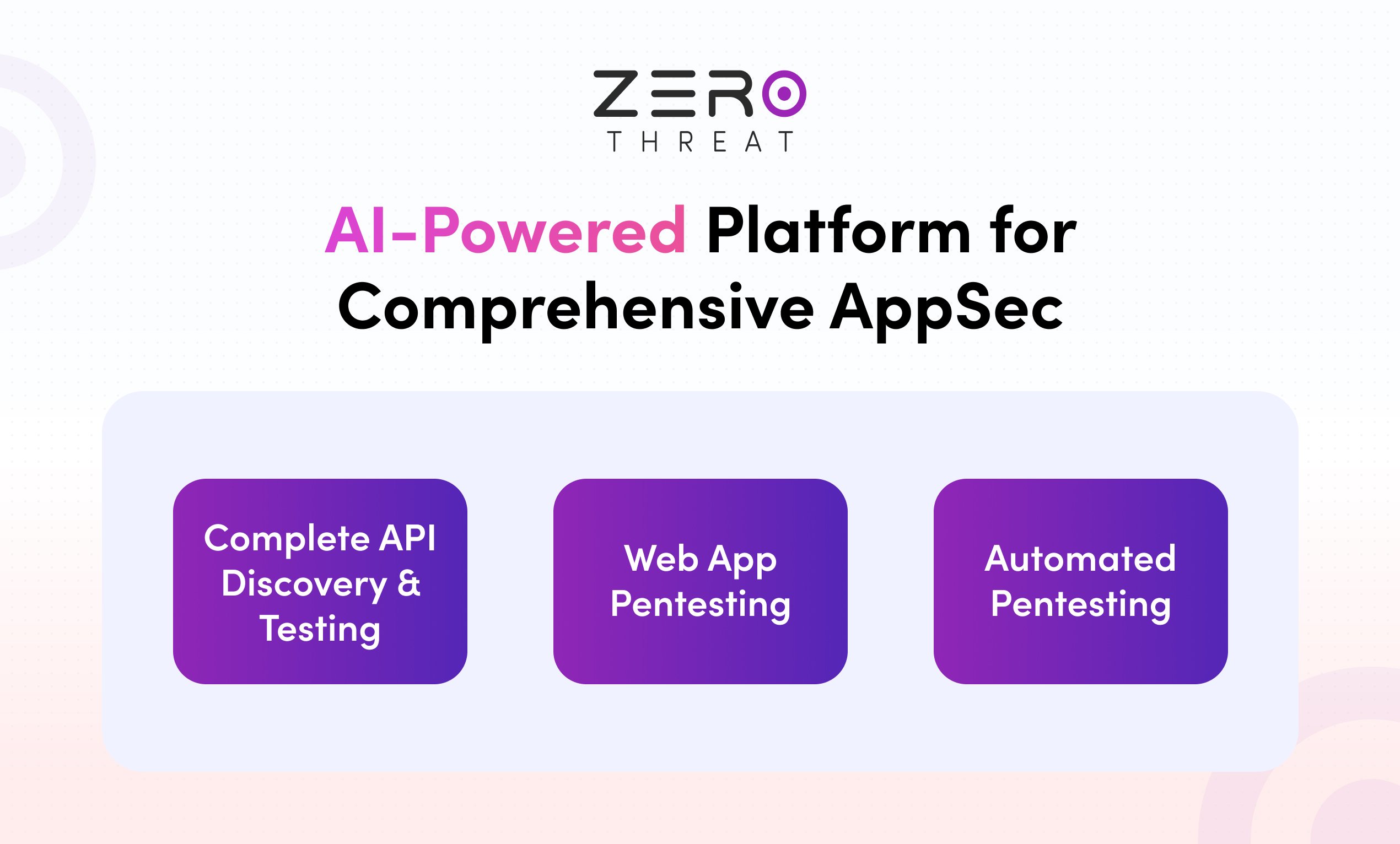 ZERO
THREAT

AI-Powered Platform for Comprehensive AppSec

Complete API Discovery & Testing

Web App Pentesting

Automated Pentesting